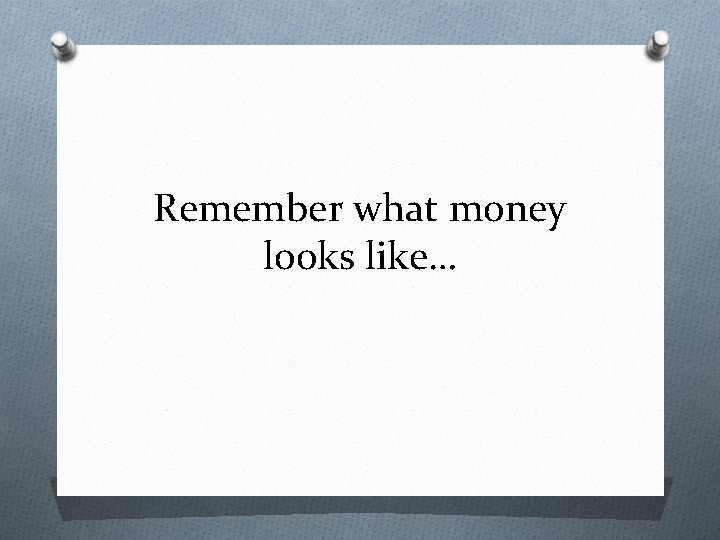 Remember what money looks like…